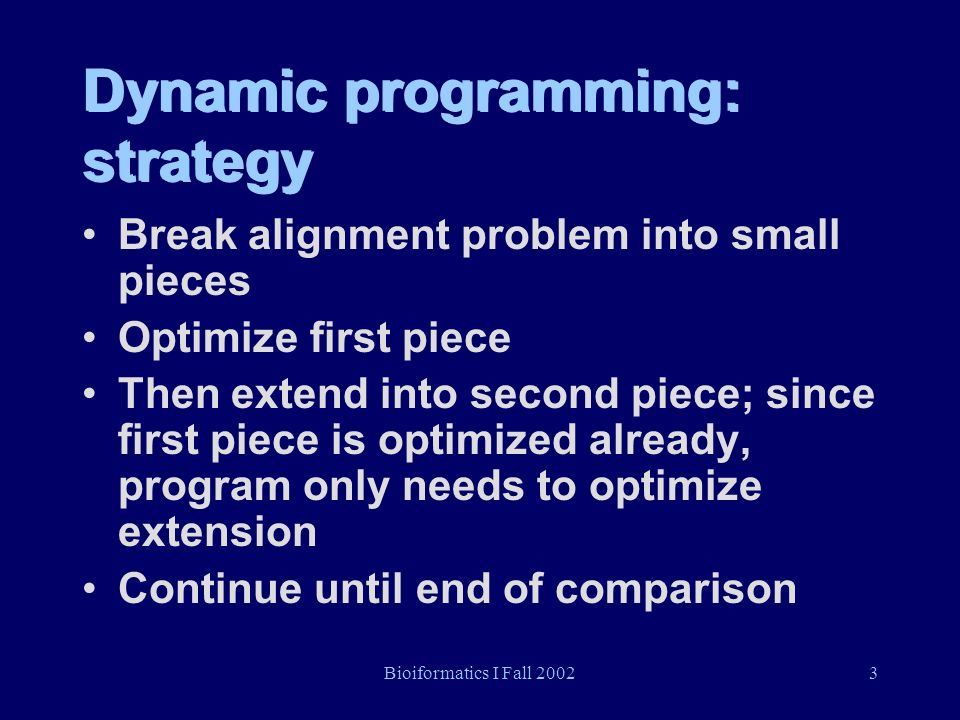 Dynamic programming: strategy

• Break alignment problem into small pieces
• Optimize first piece
• Then extend into second piece; since first piece is optimized already, program only needs to optimize extension
• Continue until end of comparison

Bioiformatics I Fall 2002

3